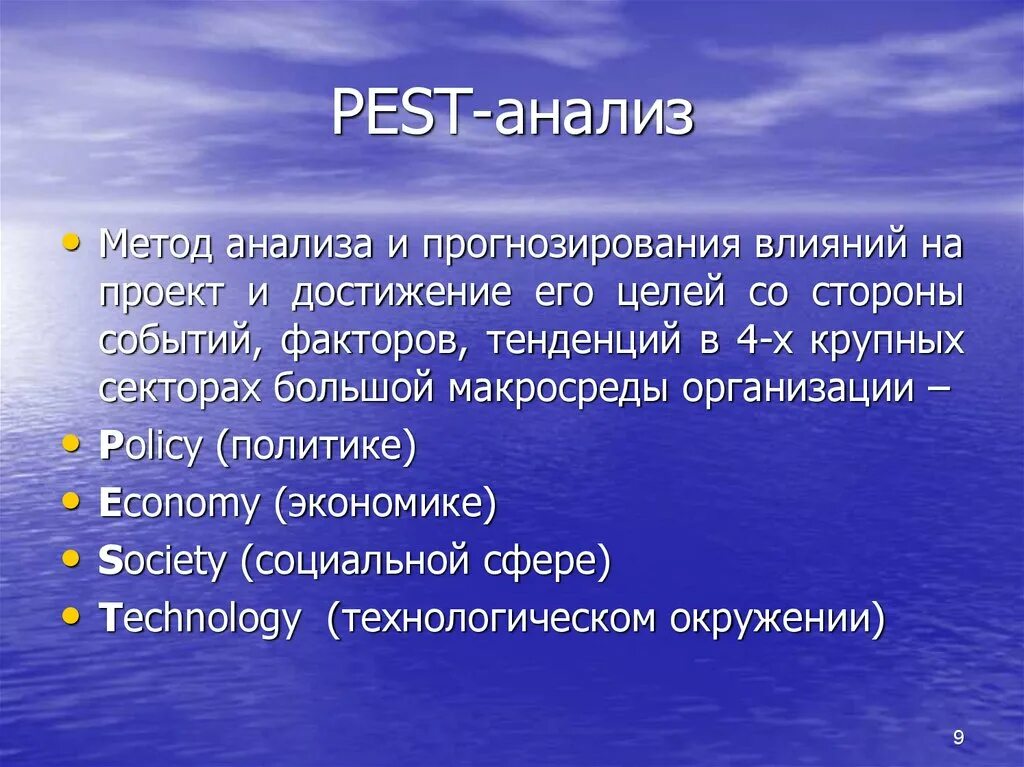 PEST-анализ

• Метод анализа и прогнозирования влияний на проект и достижение его целей со стороны событий, факторов, тенденций в 4-х крупных секторах большой макросреды организации –
• Policy (политике)
• Economy (экономике)
• Society (социальной сфере)
• Technology (технологическом окружении)

9